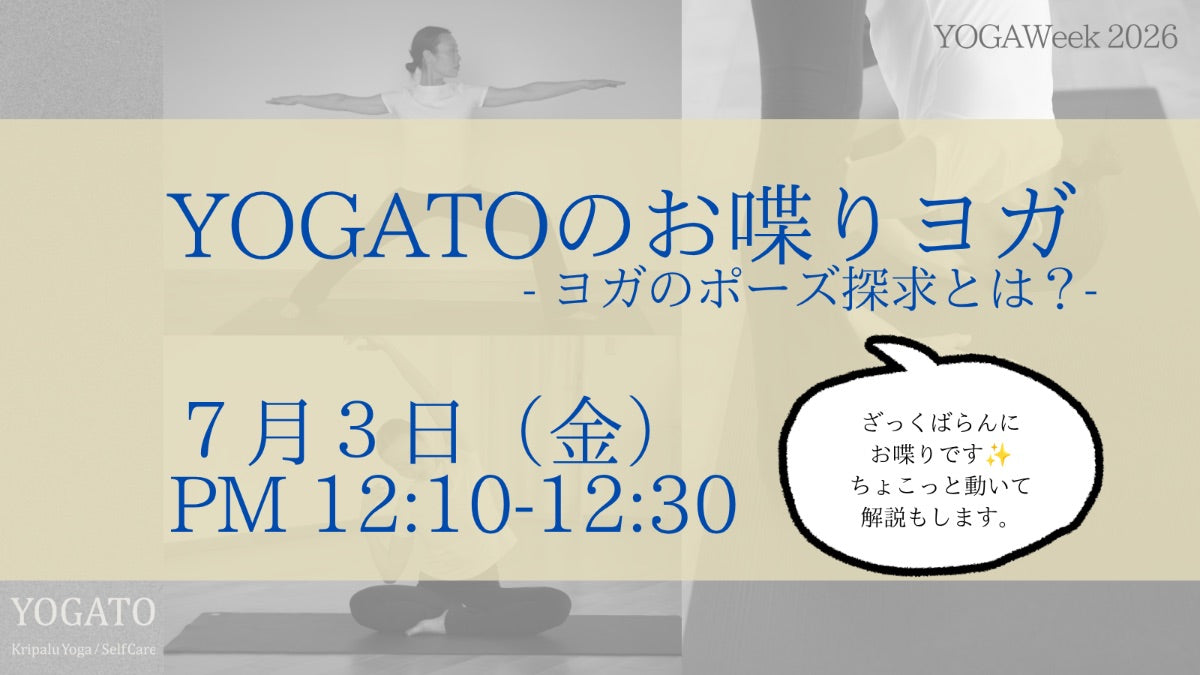 YOGAWeek 2026

YOGATOのお喋りヨガ
- ヨガのポーズ探求とは？-

７月３日（金）
PM 12:10-12:30

ざっくばらんに
お喋りです✨
ちょこっと動いて
解説もします。

YOGATO
Kripalu Yoga / Self Care